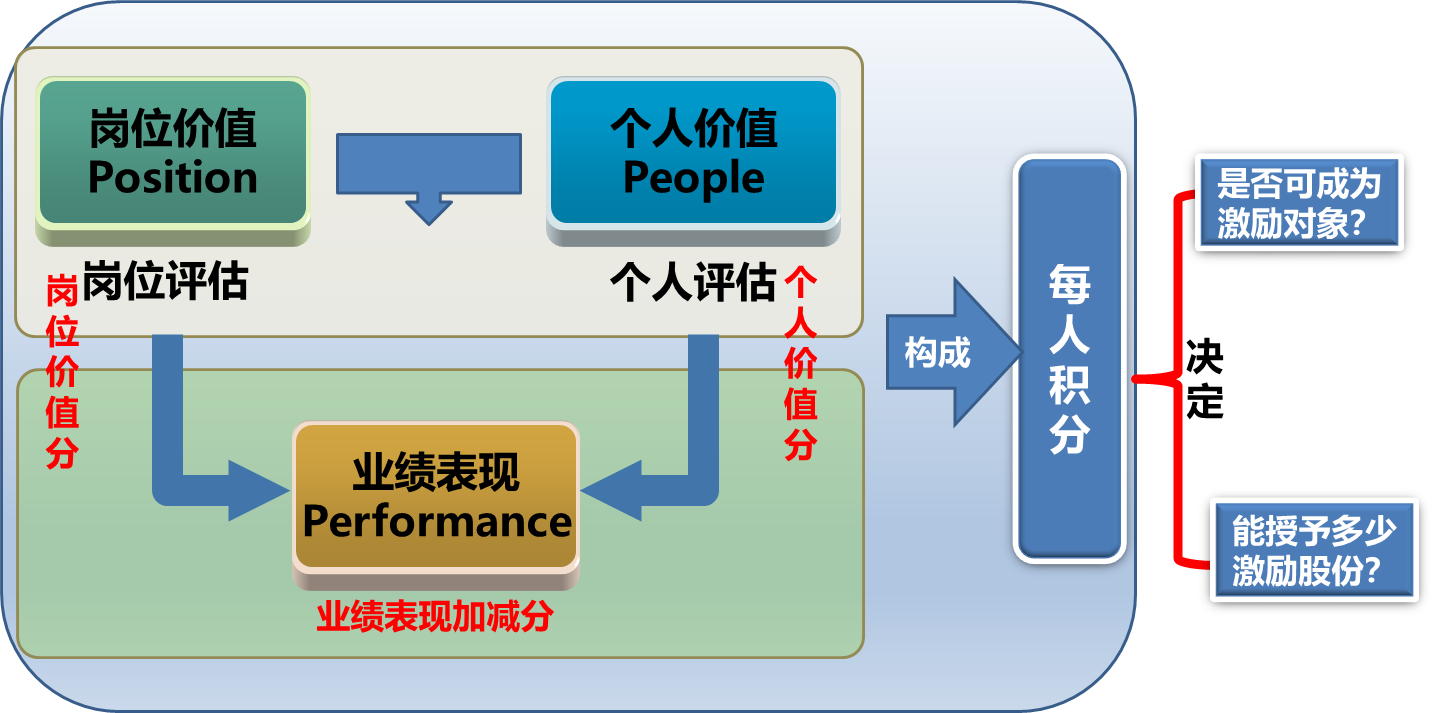 岗位价值
Position

个人价值
People

岗位评估

个人评估

岗位价值分

个人价值分

业绩表现
Performance

业绩表现加减分

构成

每人积分

决定

是否可成为激励对象？

能授予多少激励股份？